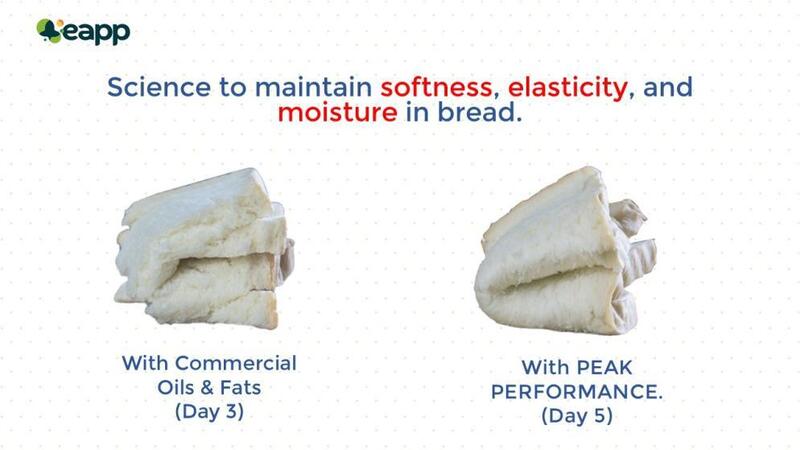 eapp

Science to maintain softness, elasticity, and moisture in bread.

With Commercial Oils & Fats (Day 3)

With PEAK PERFORMANCE. (Day 5)